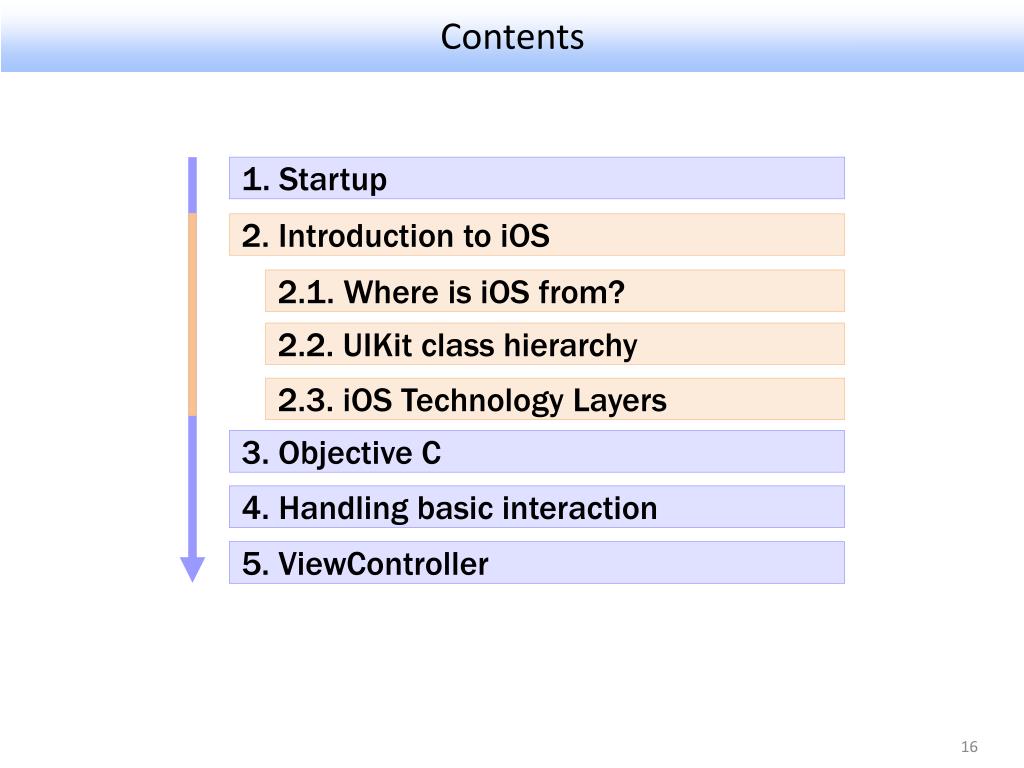 Contents

1. Startup

2. Introduction to iOS

2.1. Where is iOS from?

2.2. UIKit class hierarchy

2.3. iOS Technology Layers

3. Objective C

4. Handling basic interaction

5. ViewController

16